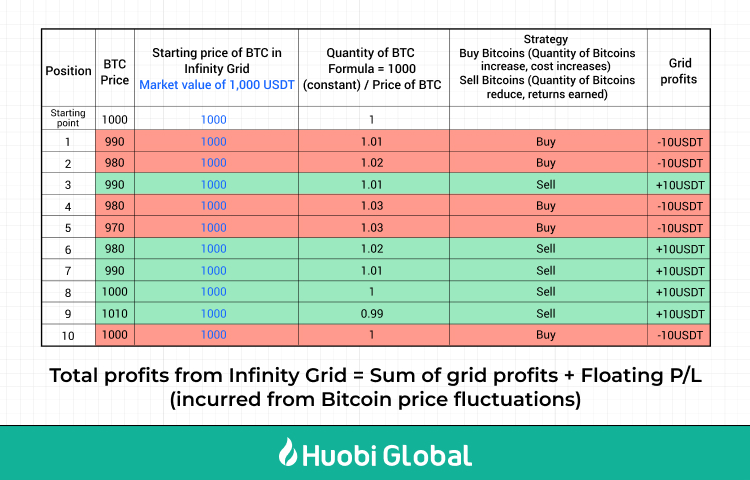 | Position | BTC Price | Starting price of BTC in Infinity Grid Market value of 1,000 USDT | Quantity of BTC Formula = 1000 (constant) / Price of BTC | Strategy Buy Bitcoins (Quantity of Bitcoins increase, cost increases) Sell Bitcoins (Quantity of Bitcoins reduce, returns earned) | Grid profits |
|---|---|---|---|---|---|
| Starting point | 1000 | 1000 | 1 | | |
| 1 | 990 | 1000 | 1.01 | Buy | -10USDT |
| 2 | 980 | 1000 | 1.02 | Buy | -10USDT |
| 3 | 990 | 1000 | 1.01 | Sell | +10USDT |
| 4 | 980 | 1000 | 1.03 | Buy | -10USDT |
| 5 | 970 | 1000 | 1.03 | Buy | -10USDT |
| 6 | 980 | 1000 | 1.02 | Sell | +10USDT |
| 7 | 990 | 1000 | 1.01 | Sell | +10USDT |
| 8 | 1000 | 1000 | 1 | Sell | +10USDT |
| 9 | 1010 | 1000 | 0.99 | Sell | +10USDT |
| 10 | 1000 | 1000 | 1 | Buy | -10USDT |

Total profits from Infinity Grid = Sum of grid profits + Floating P/L (incurred from Bitcoin price fluctuations)

Huobi Global